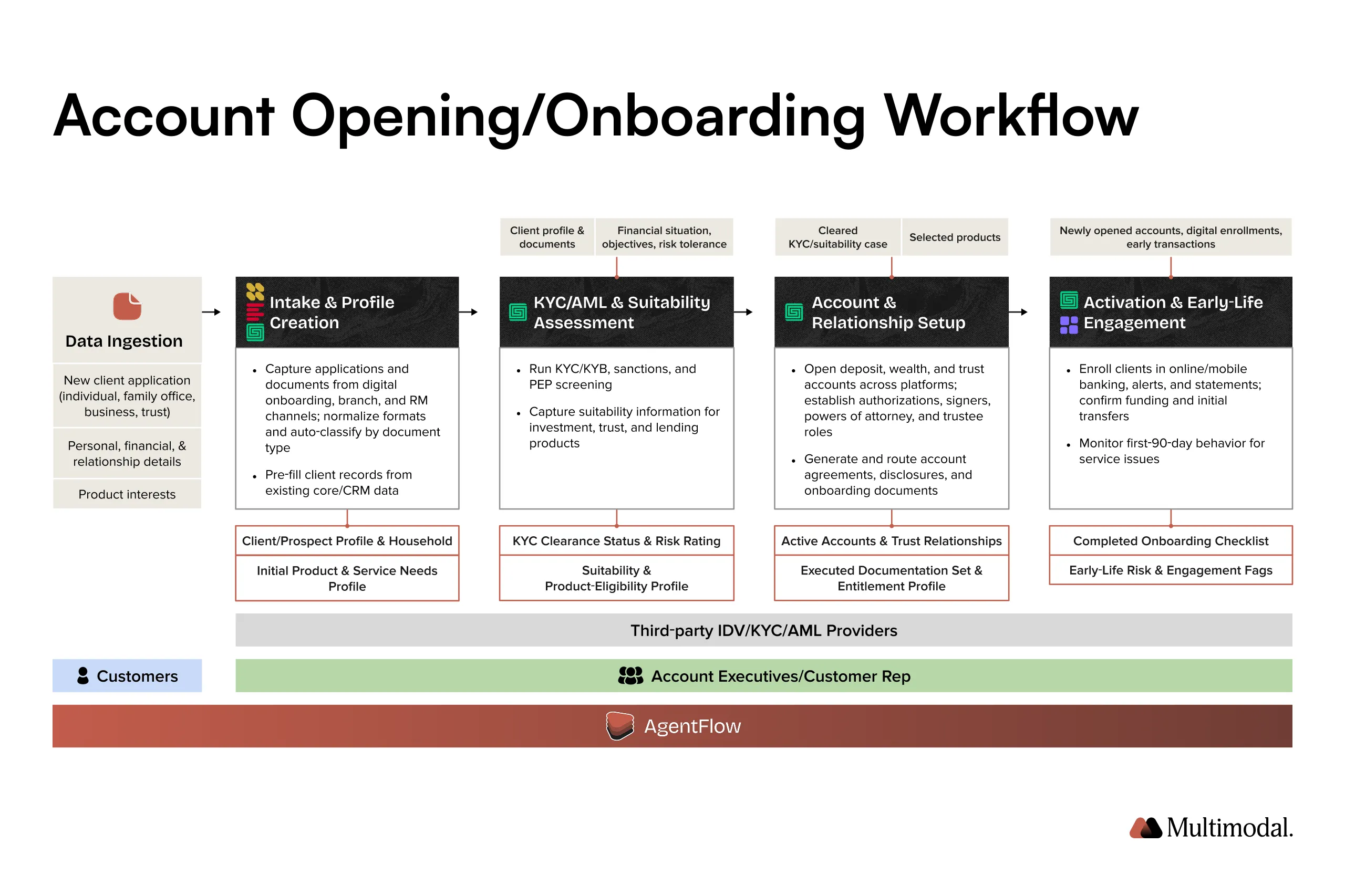 Account Opening/Onboarding Workflow

Data Ingestion

New client application (individual, family office, business, trust)

Personal, financial, & relationship details

Product interests

Intake & Profile Creation

- Capture applications and documents from digital onboarding, branch, and RM channels; normalize formats and auto-classify by document type
- Pre-fill client records from existing core/CRM data

Client/Prospect Profile & Household

Initial Product & Service Needs Profile

Client profile & documents

Financial situation, objectives, risk tolerance

KYC/AML & Suitability Assessment

- Run KYC/KYB, sanctions, and PEP screening
- Capture suitability information for investment, trust, and lending products

KYC Clearance Status & Risk Rating

Suitability & Product-Eligibility Profile

Cleared KYC/suitability case

Selected products

Account & Relationship Setup

- Open deposit, wealth, and trust accounts across platforms; establish authorizations, signers, powers of attorney, and trustee roles
- Generate and route account agreements, disclosures, and onboarding documents

Active Accounts & Trust Relationships

Executed Documentation Set & Entitlement Profile

Newly opened accounts, digital enrollments, early transactions

Activation & Early-Life Engagement

- Enroll clients in online/mobile banking, alerts, and statements; confirm funding and initial transfers
- Monitor first-90-day behavior for service issues

Completed Onboarding Checklist

Early-Life Risk & Engagement Fags

Third-party IDV/KYC/AML Providers

Customers

Account Executives/Customer Rep

AgentFlow

Multimodal.